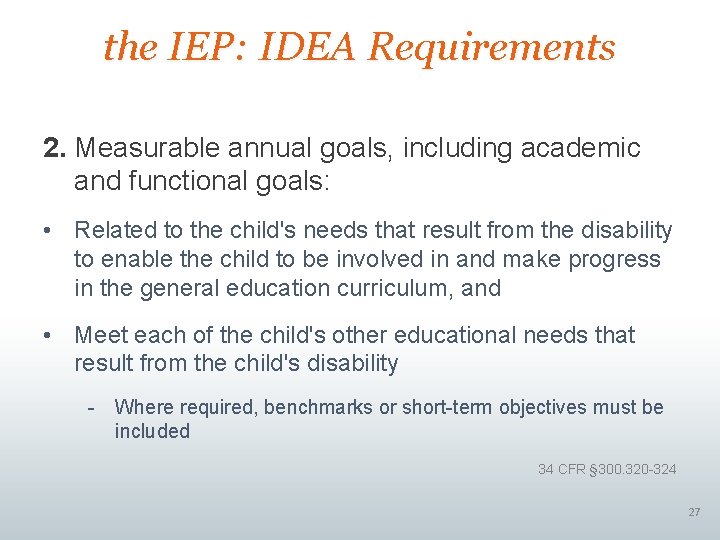 the IEP: IDEA Requirements

2. Measurable annual goals, including academic and functional goals:

• Related to the child's needs that result from the disability to enable the child to be involved in and make progress in the general education curriculum, and

• Meet each of the child's other educational needs that result from the child's disability

- Where required, benchmarks or short-term objectives must be included

34 CFR §300.320-324

27